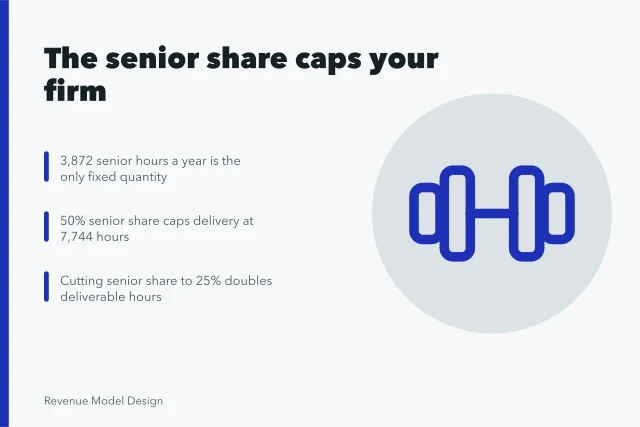 The senior share caps your firm

3,872 senior hours a year is the only fixed quantity

50% senior share caps delivery at 7,744 hours

Cutting senior share to 25% doubles deliverable hours

Revenue Model Design